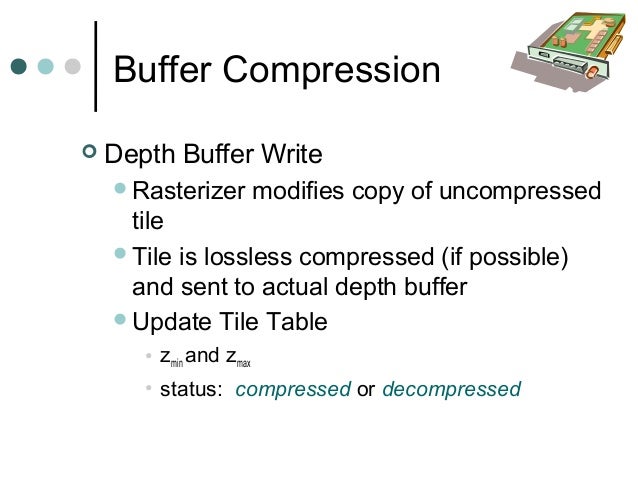 Buffer Compression

Depth Buffer Write

Rasterizer modifies copy of uncompressed tile

Tile is lossless compressed (if possible) and sent to actual depth buffer

Update Tile Table

$z_{min}$ and $z_{max}$

status: compressed or decompressed